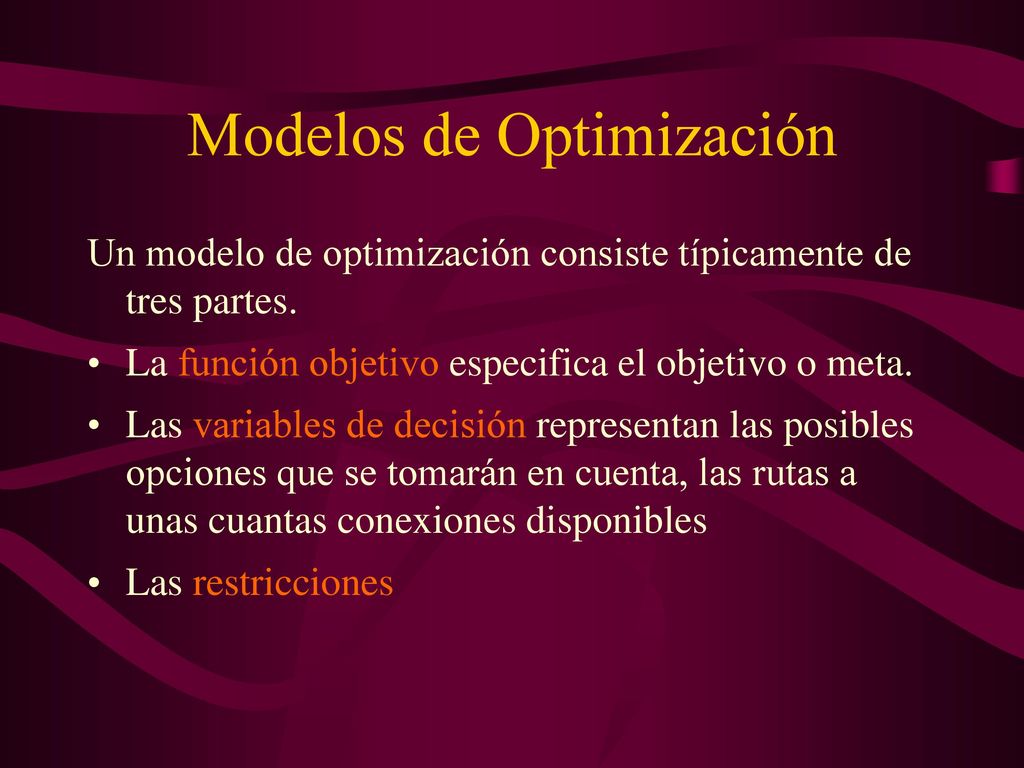 Modelos de Optimización

Un modelo de optimización consiste típicamente de tres partes.

• La función objetivo especifica el objetivo o meta.

• Las variables de decisión representan las posibles opciones que se tomarán en cuenta, las rutas a unas cuantas conexiones disponibles

• Las restricciones